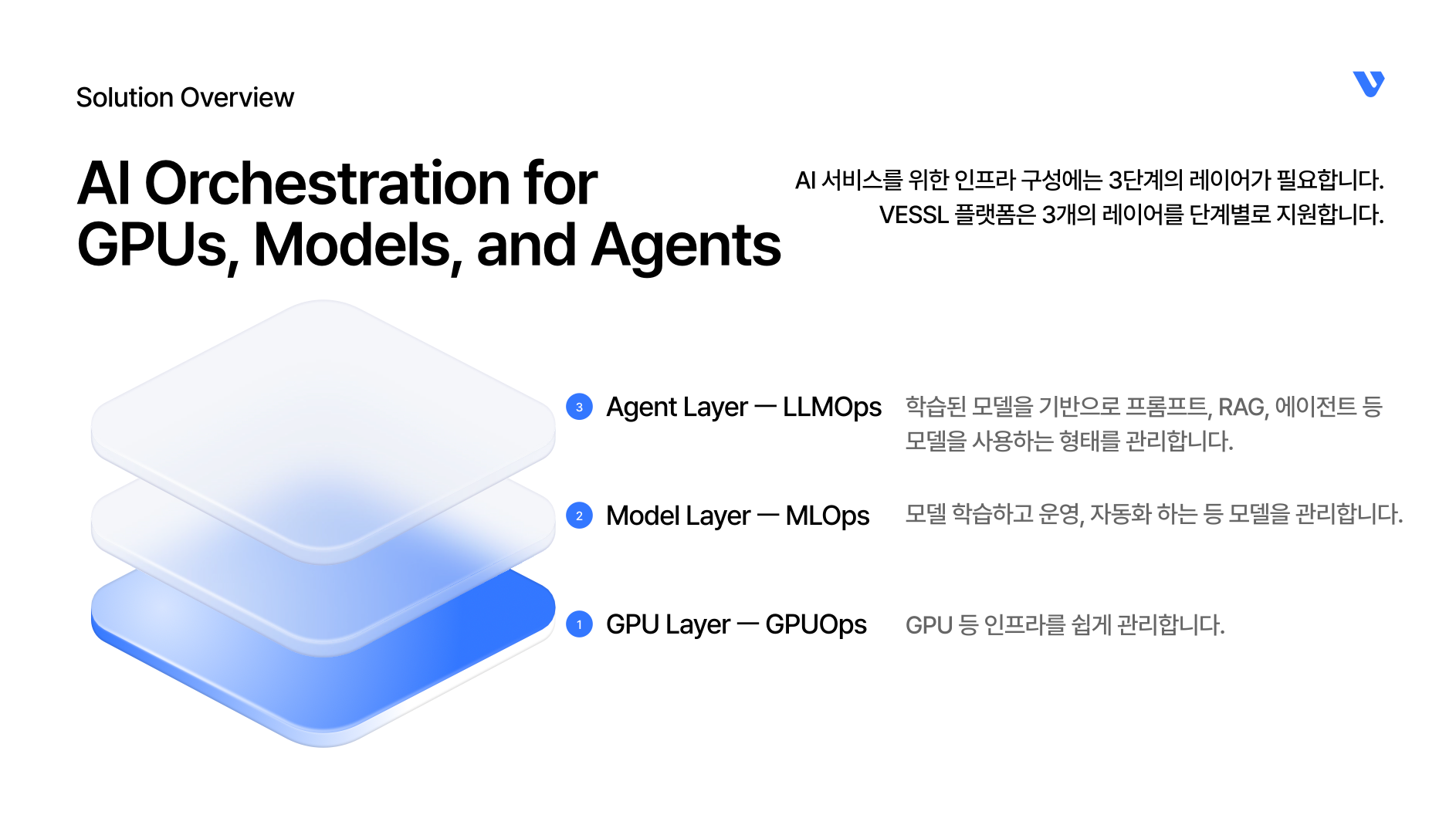 Solution Overview

AI Orchestration for GPUs, Models, and Agents

AI 서비스를 위한 인프라 구성에는 3단계의 레이어가 필요합니다.
VESSL 플랫폼은 3개의 레이어를 단계별로 지원합니다.

3 Agent Layer — LLMOps

학습된 모델을 기반으로 프롬프트, RAG, 에이전트 등 모델을 사용하는 형태를 관리합니다.

2 Model Layer — MLOps

모델 학습하고 운영, 자동화 하는 등 모델을 관리합니다.

1 GPU Layer — GPUOps

GPU 등 인프라를 쉽게 관리합니다.